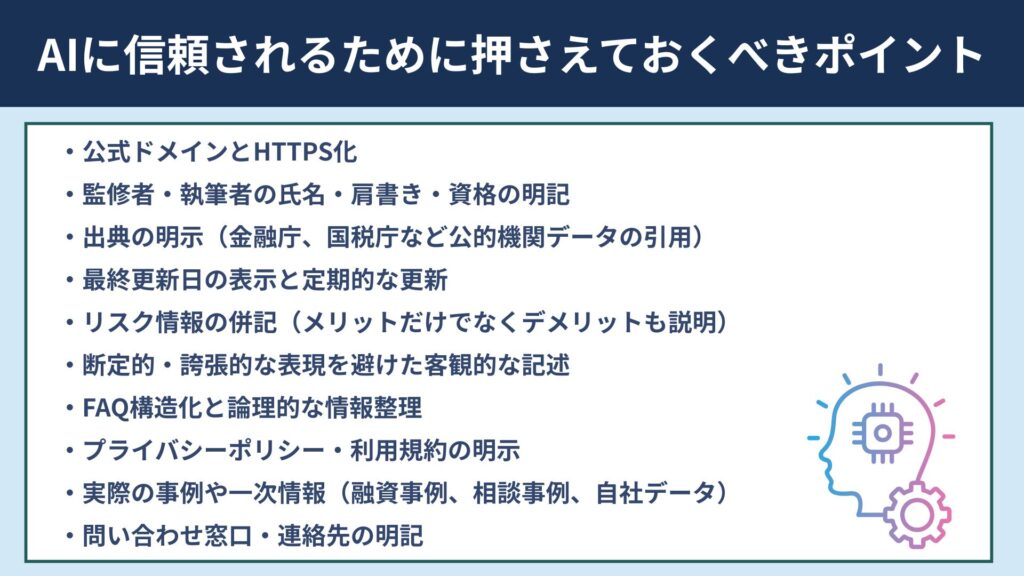 AIに信頼されるために押さえておくべきポイント

・公式ドメインとHTTPS化
・監修者・執筆者の氏名・肩書き・資格の明記
・出典の明示（金融庁、国税庁など公的機関データの引用）
・最終更新日の表示と定期的な更新
・リスク情報の併記（メリットだけでなくデメリットも説明）
・断定的・誇張的な表現を避けた客観的な記述
・FAQ構造化と論理的な情報整理
・プライバシーポリシー・利用規約の明示
・実際の事例や一次情報（融資事例、相談事例、自社データ）
・問い合わせ窓口・連絡先の明記